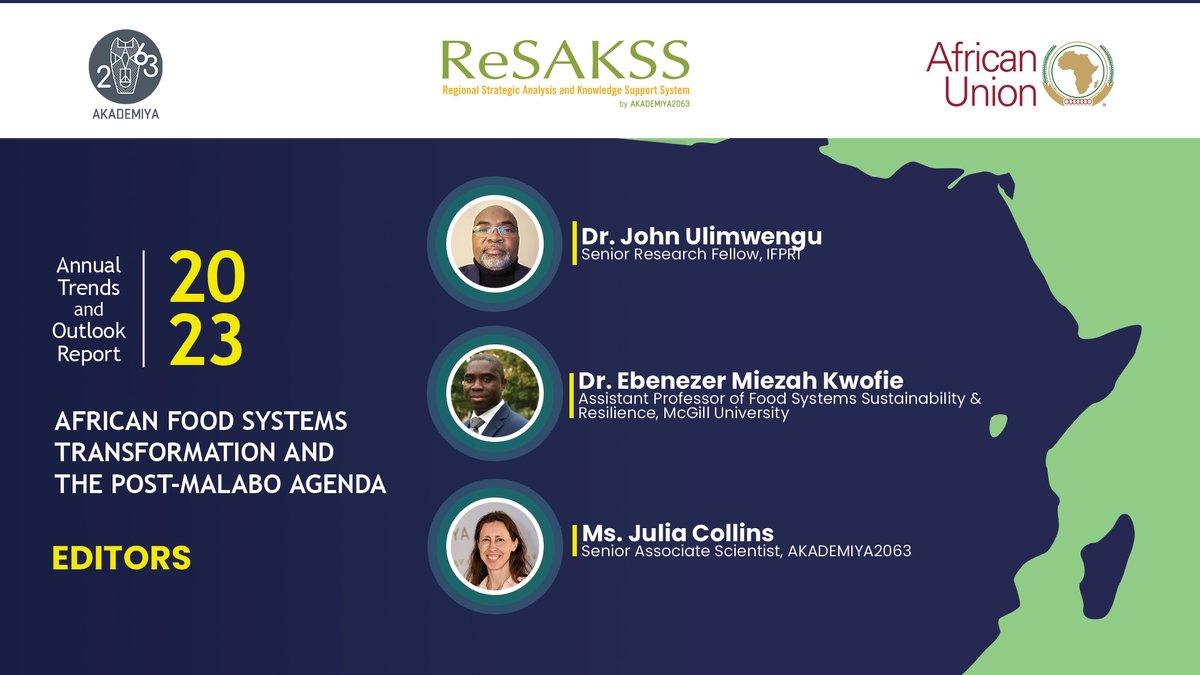 2063
AKADEMIYA

ReSAKSS
Regional Strategic Analysis and Knowledge Support System
by AKADEMIYA2063

African Union

Annual Trends and Outlook Report

2023

AFRICAN FOOD SYSTEMS TRANSFORMATION AND THE POST-MALABO AGENDA

EDITORS

Dr. John Ulimwengu
Senior Research Fellow, IFPRI

Dr. Ebenezer Miezah Kwofie
Assistant Professor of Food Systems Sustainability & Resilience, McGill University

Ms. Julia Collins
Senior Associate Scientist, AKADEMIYA2063